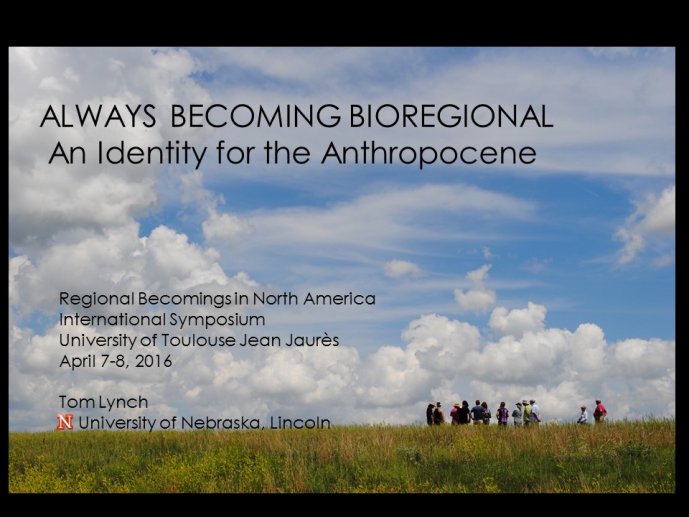 ALWAYS BECOMING BIOREGIONAL
An Identity for the Anthropocene

Regional Becomings in North America
International Symposium
University of Toulouse Jean Jaurès
April 7-8, 2016

Tom Lynch
N University of Nebraska, Lincoln